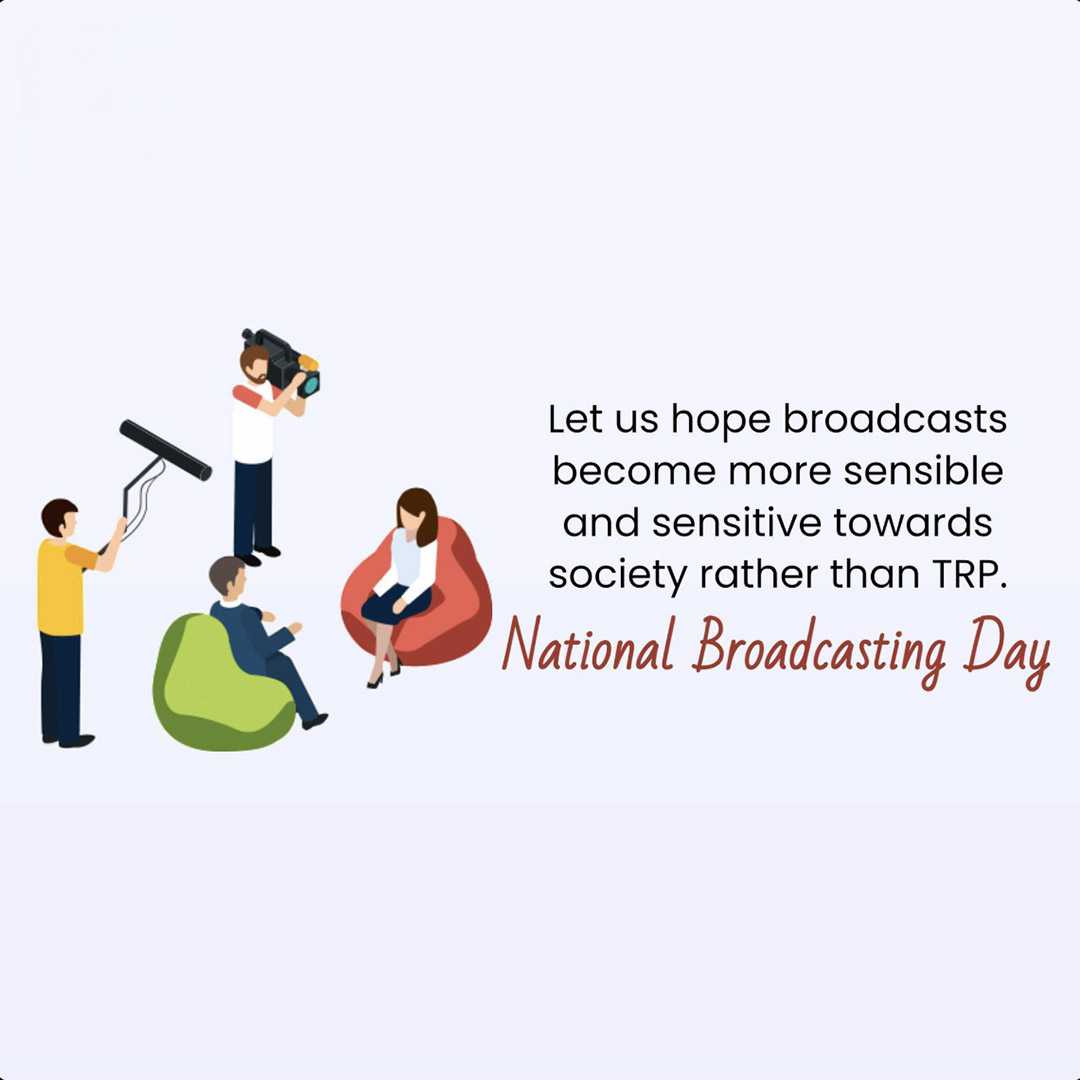 Let us hope broadcasts become more sensible and sensitive towards society rather than TRP.

National Broadcasting Day